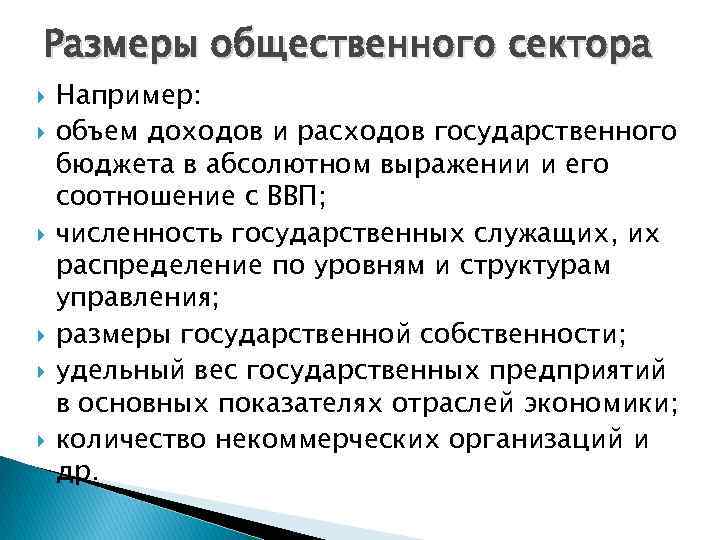 Размеры общественного сектора

Например:

объем доходов и расходов государственного бюджета в абсолютном выражении и его соотношение с ВВП;

численность государственных служащих, их распределение по уровням и структурам управления;

размеры государственной собственности;

удельный вес государственных предприятий в основных показателях отраслей экономики;

количество некоммерческих организаций и др.